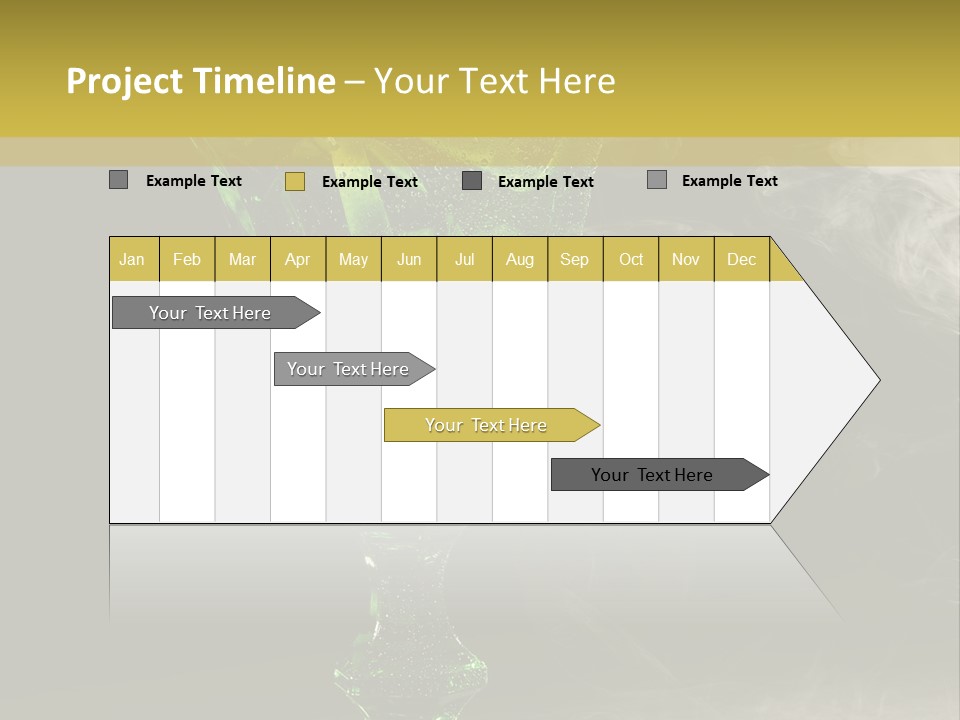 Project Timeline – Your Text Here

Example Text
Example Text
Example Text
Example Text

| Jan | Feb | Mar | Apr | May | Jun | Jul | Aug | Sep | Oct | Nov | Dec |
|---|---|---|---|---|---|---|---|---|---|---|---|

Your Text Here

Your Text Here

Your Text Here

Your Text Here